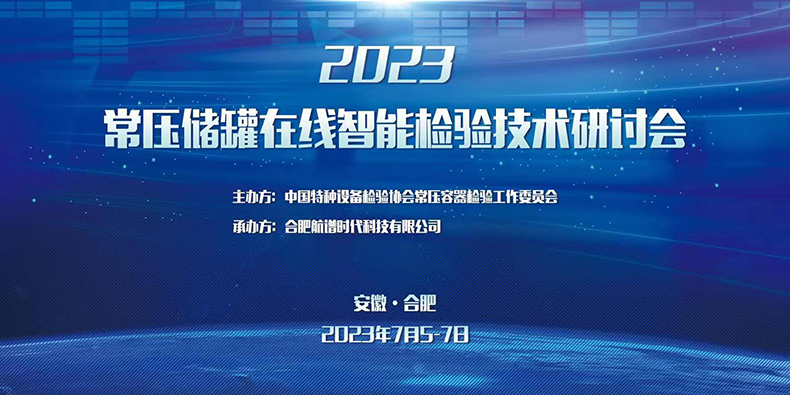 2023

常压储罐在线智能检验技术研讨会

主办方：中国特种设备检验协会常压容器检验工作委员会

承办方：合肥航谱时代科技有限公司

安徽·合肥

2023年7月5-7日